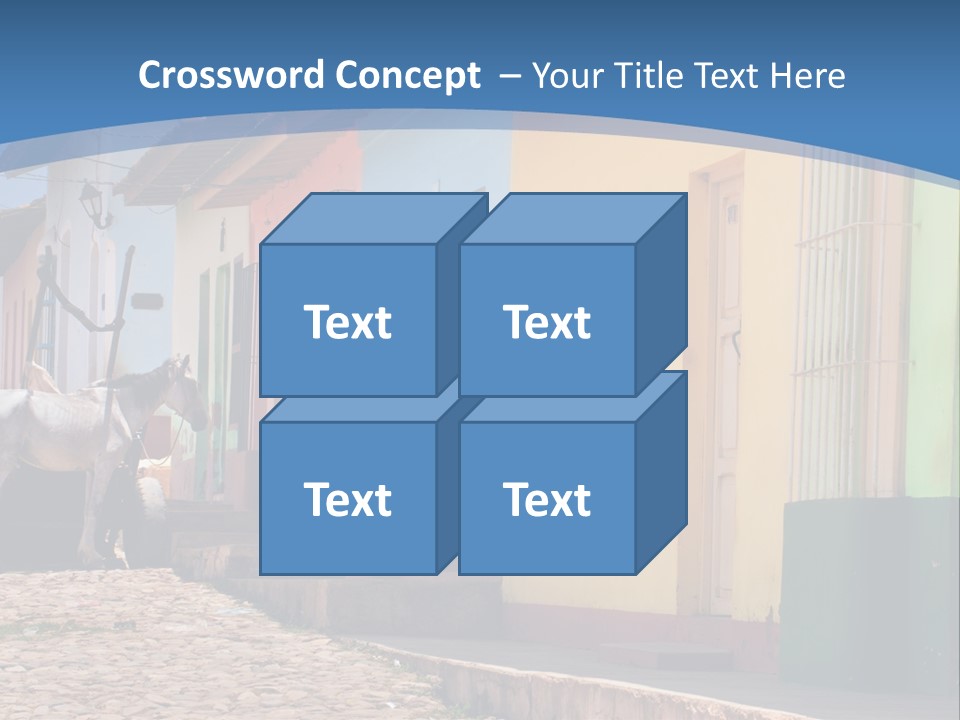 Crossword Concept – Your Title Text Here

Text

Text

Text

Text